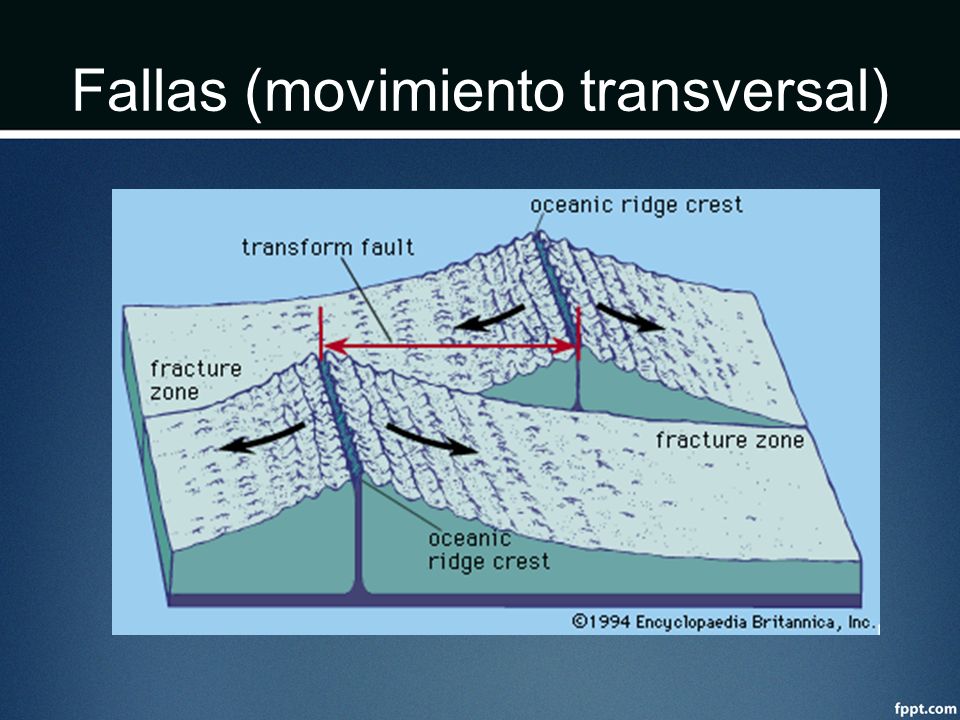 Fallas (movimiento transversal)

oceanic ridge crest

transform fault

fracture zone

fracture zone

oceanic ridge crest

©1994 Encyclopaedia Britannica, Inc.

fppt.com